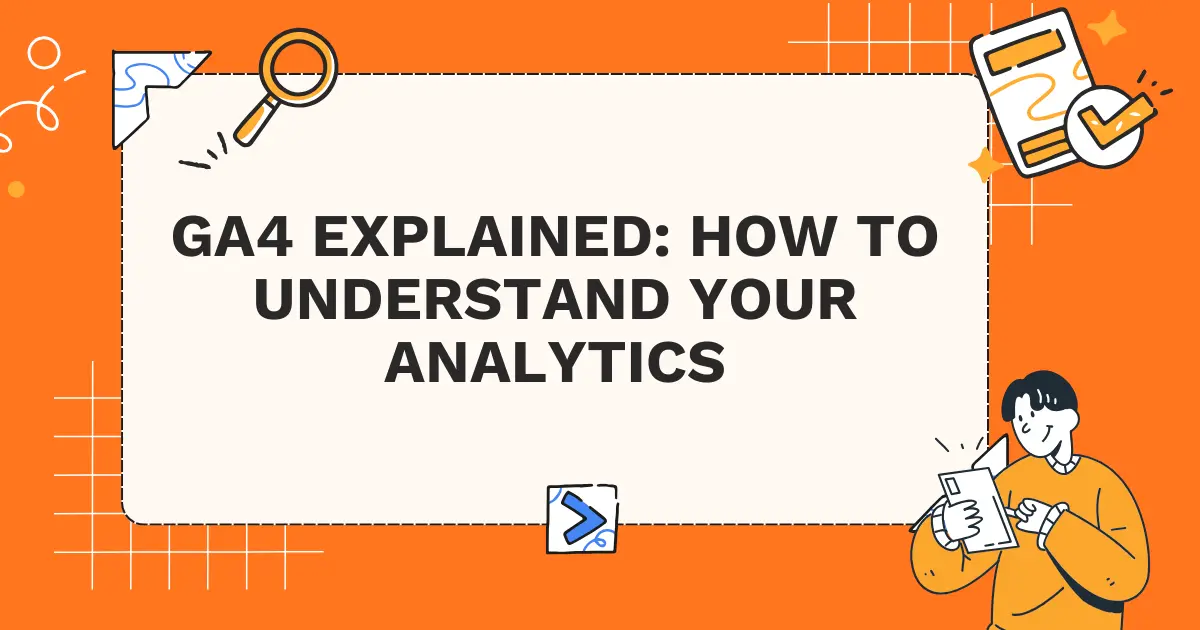 GA4 EXPLAINED: HOW TO UNDERSTAND YOUR ANALYTICS